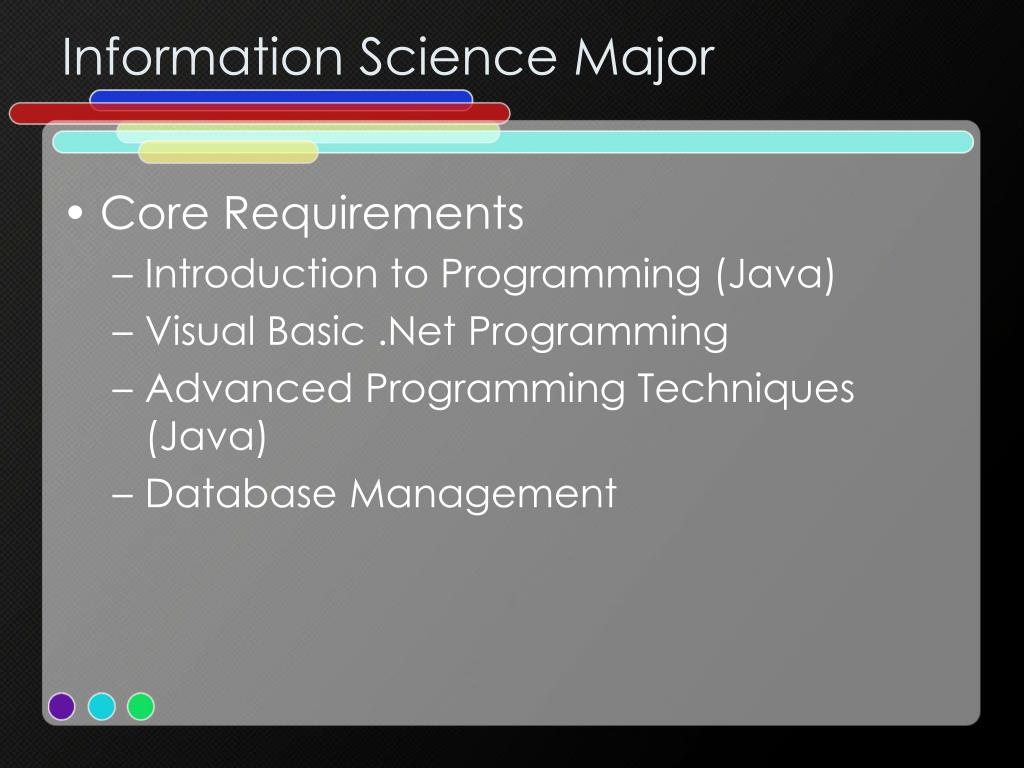 Information Science Major

• Core Requirements
– Introduction to Programming (Java)
– Visual Basic .Net Programming
– Advanced Programming Techniques (Java)
– Database Management